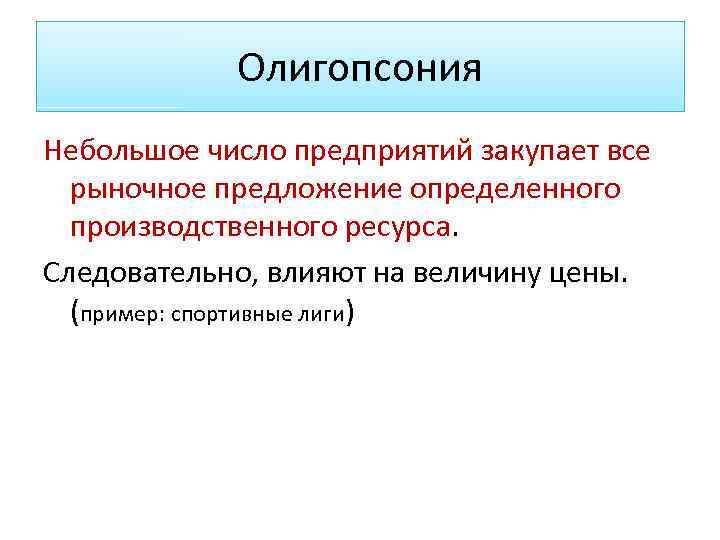 Олигопсония

Небольшое число предприятий закупает все рыночное предложение определенного производственного ресурса.

Следовательно, влияют на величину цены. (пример: спортивные лиги)